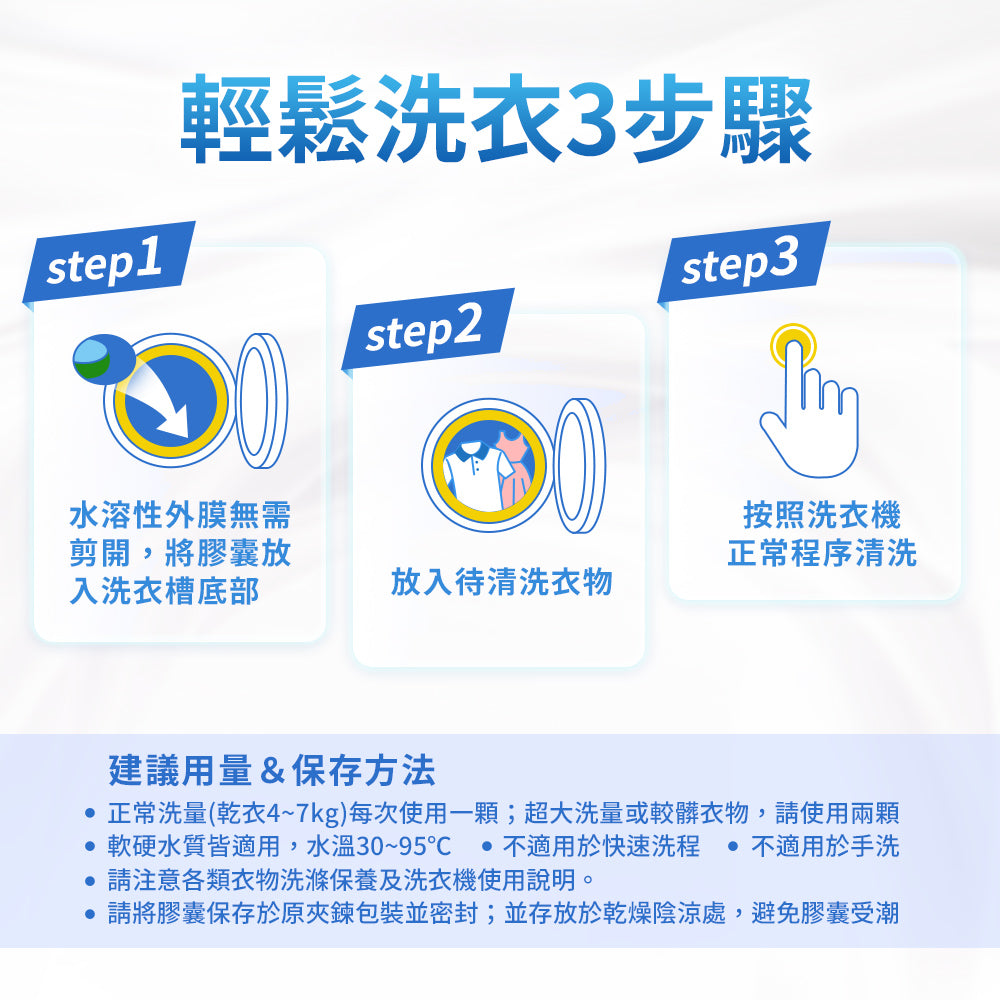 輕鬆洗衣3步驟

step1

水溶性外膜無需剪開，將膠囊放入洗衣槽底部

step2

放入待清洗衣物

step3

按照洗衣機正常程序清洗

建議用量＆保存方法

• 正常洗量(乾衣4~7kg)每次使用一顆；超大洗量或較髒衣物，請使用兩顆
• 軟硬水質皆適用，水溫30~95°C • 不適用於快速洗程 • 不適用於手洗
• 請注意各類衣物洗滌保養及洗衣機使用說明。
• 請將膠囊保存於原夾鍊包裝並密封；並存放於乾燥陰涼處，避免膠囊受潮